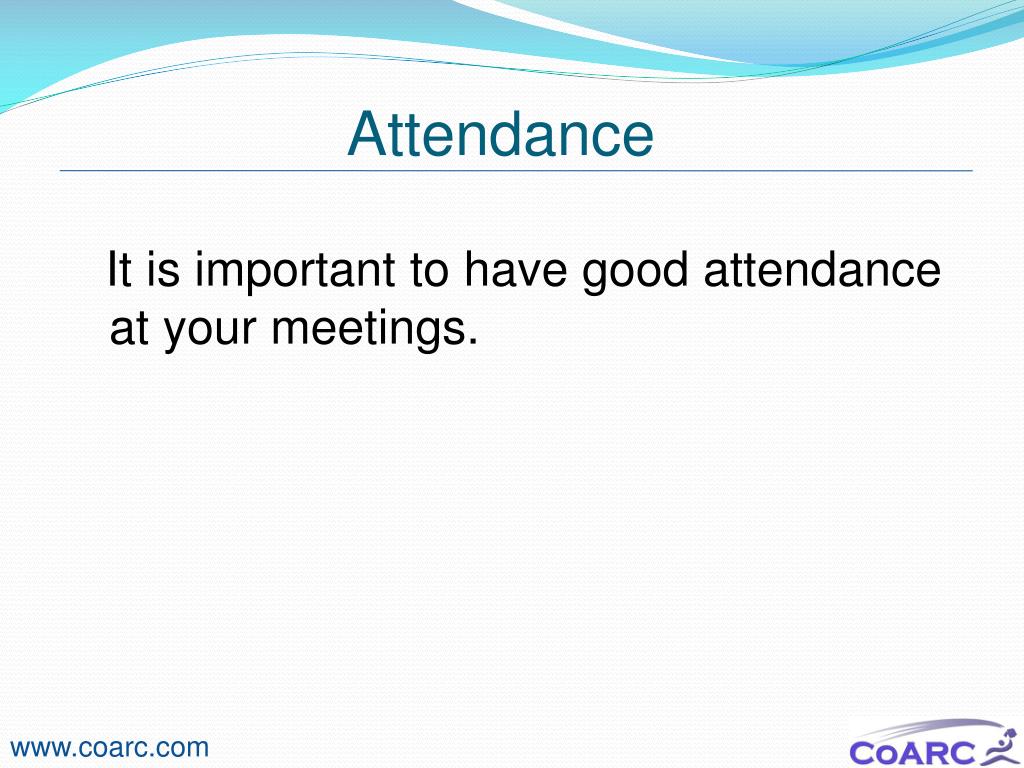 Attendance

It is important to have good attendance at your meetings.

www.coarc.com

CoARC